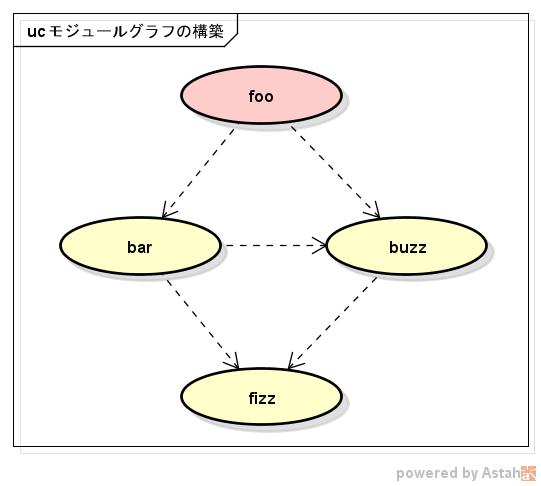 uc モジュールグラフの構築

foo

bar

buzz

fizz

powered by Astah